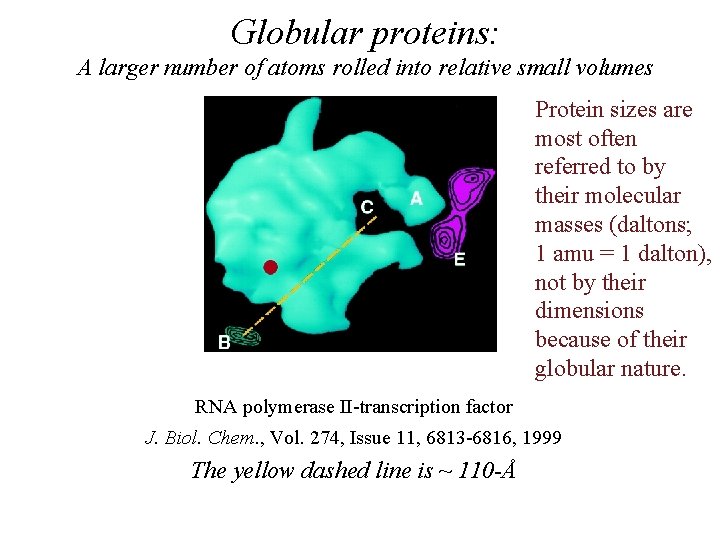 Globular proteins:
A larger number of atoms rolled into relative small volumes

C
A
E
B

Protein sizes are most often referred to by their molecular masses (daltons; 1 amu = 1 dalton), not by their dimensions because of their globular nature.

RNA polymerase II-transcription factor
J. Biol. Chem., Vol. 274, Issue 11, 6813-6816, 1999
The yellow dashed line is ~ 110-Å